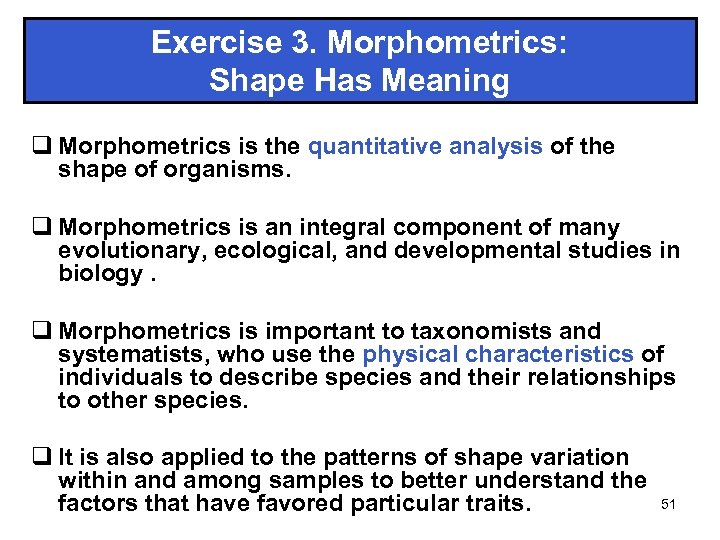 Exercise 3. Morphometrics:
Shape Has Meaning

❑ Morphometrics is the quantitative analysis of the shape of organisms.

❑ Morphometrics is an integral component of many evolutionary, ecological, and developmental studies in biology .

❑ Morphometrics is important to taxonomists and systematists, who use the physical characteristics of individuals to describe species and their relationships to other species.

❑ It is also applied to the patterns of shape variation within and among samples to better understand the factors that have favored particular traits.

51